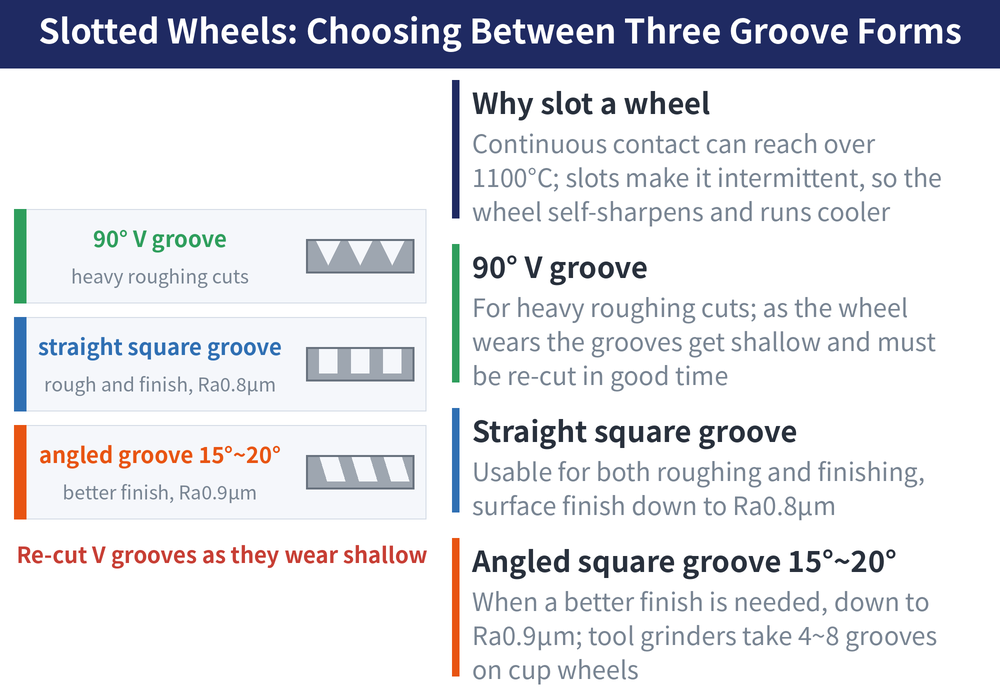 Slotted Wheels: Choosing Between Three Groove Forms

90° V groove
heavy roughing cuts

straight square groove
rough and finish, Ra0.8μm

angled groove 15°~20°
better finish, Ra0.9μm

Re-cut V grooves as they wear shallow

Why slot a wheel
Continuous contact can reach over 1100°C; slots make it intermittent, so the wheel self-sharpens and runs cooler

90° V groove
For heavy roughing cuts; as the wheel wears the grooves get shallow and must be re-cut in good time

Straight square groove
Usable for both roughing and finishing, surface finish down to Ra0.8μm

Angled square groove 15°~20°
When a better finish is needed, down to Ra0.9μm; tool grinders take 4~8 grooves on cup wheels